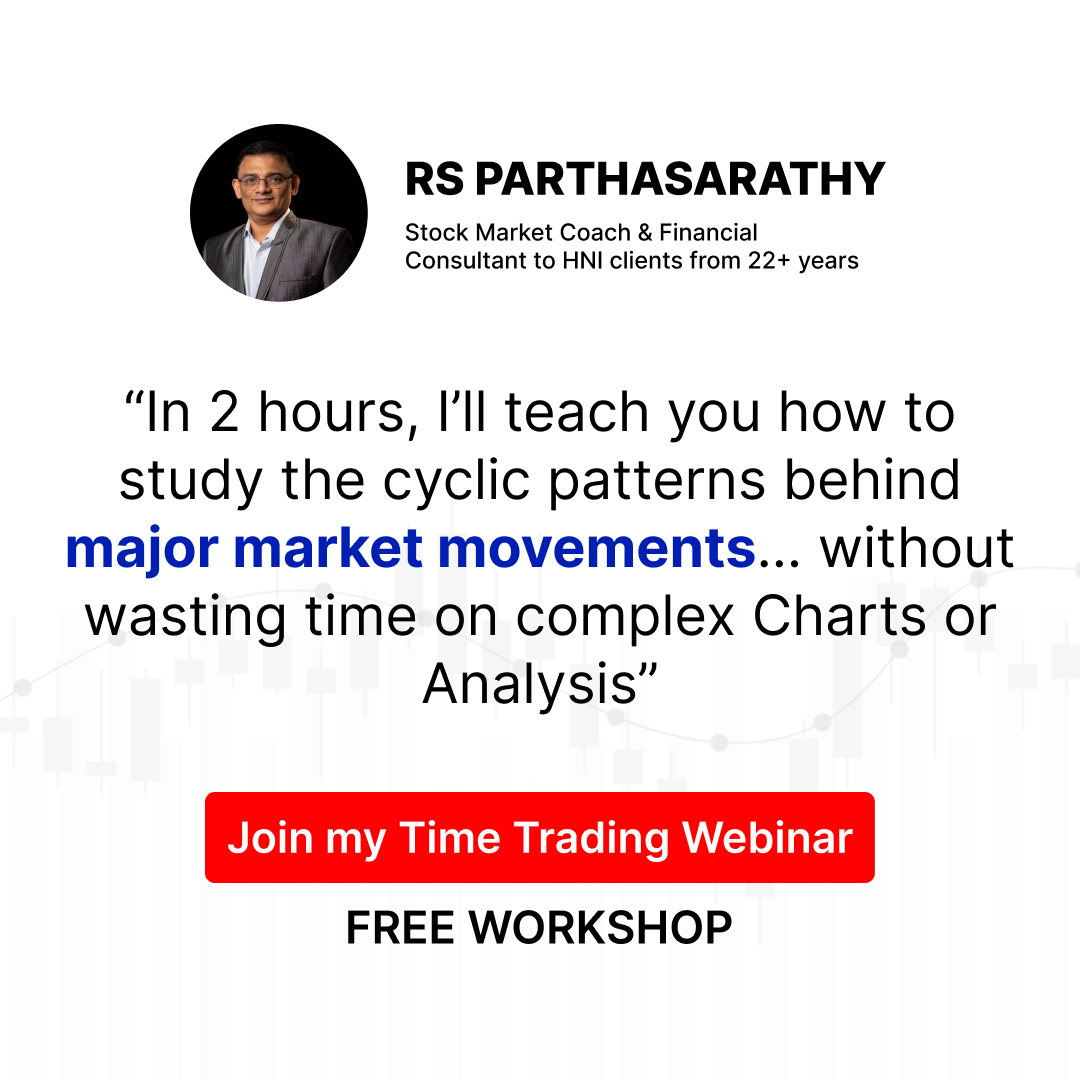 RS PARTHASARATHY

Stock Market Coach & Financial Consultant to HNI clients from 22+ years

"In 2 hours, I'll teach you how to study the cyclic patterns behind major market movements... without wasting time on complex Charts or Analysis"

Join my Time Trading Webinar

FREE WORKSHOP